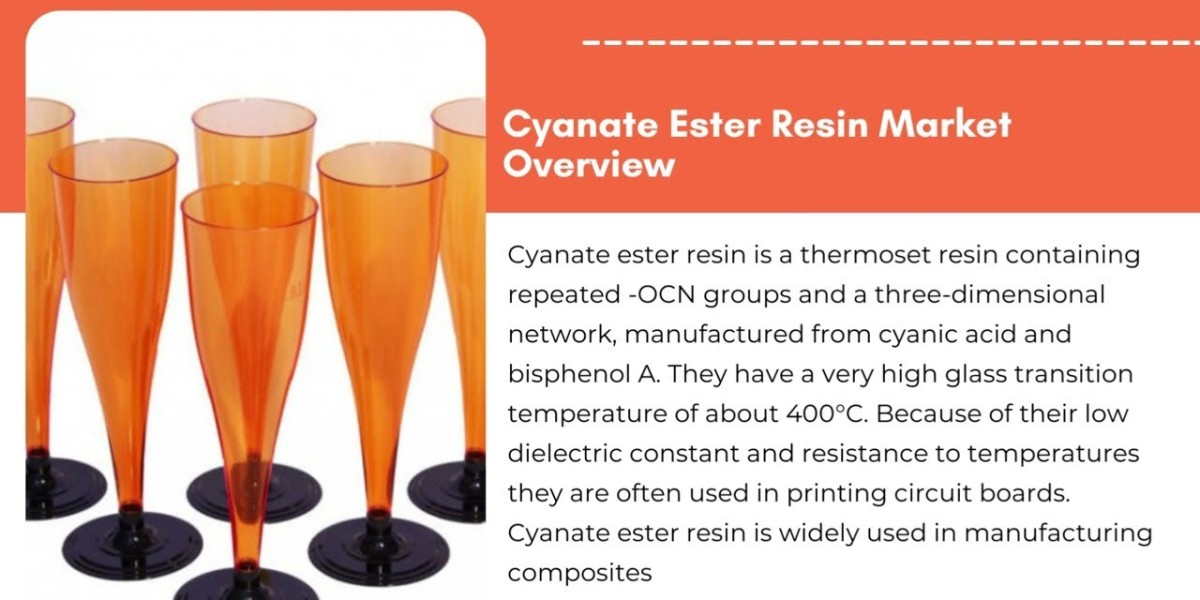 Cyanate Ester Resin Market Overview

Cyanate ester resin is a thermoset resin containing repeated -OCN groups and a three-dimensional network, manufactured from cyanic acid and bisphenol A. They have a very high glass transition temperature of about 400°C. Because of their low dielectric constant and resistance to temperatures they are often used in printing circuit boards. Cyanate ester resin is widely used in manufacturing composites